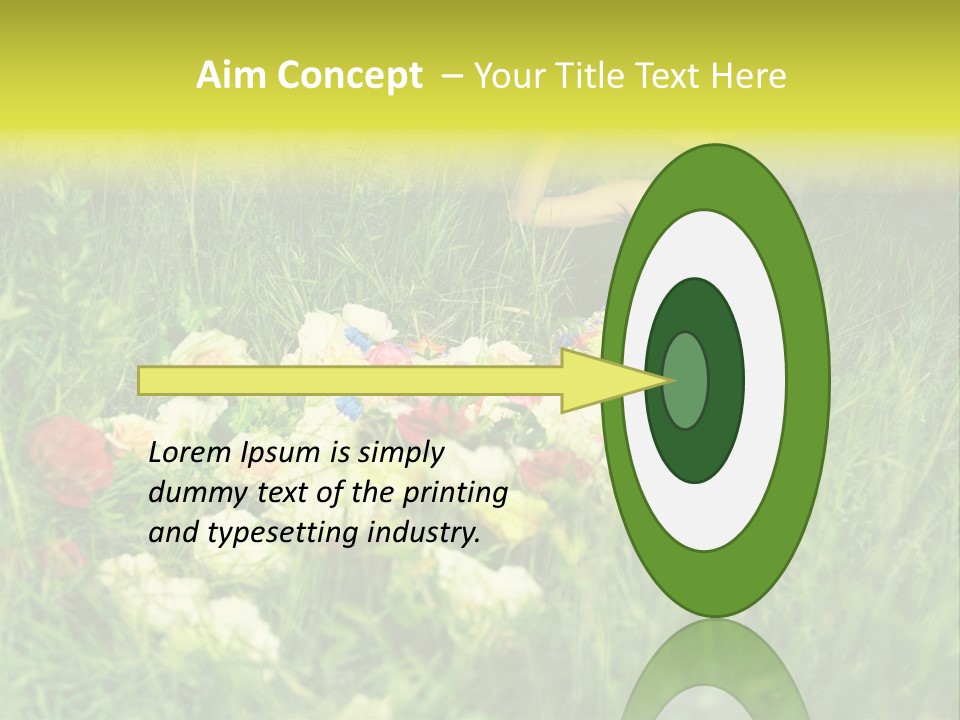 Aim Concept – Your Title Text Here

Lorem Ipsum is simply dummy text of the printing and typesetting industry.